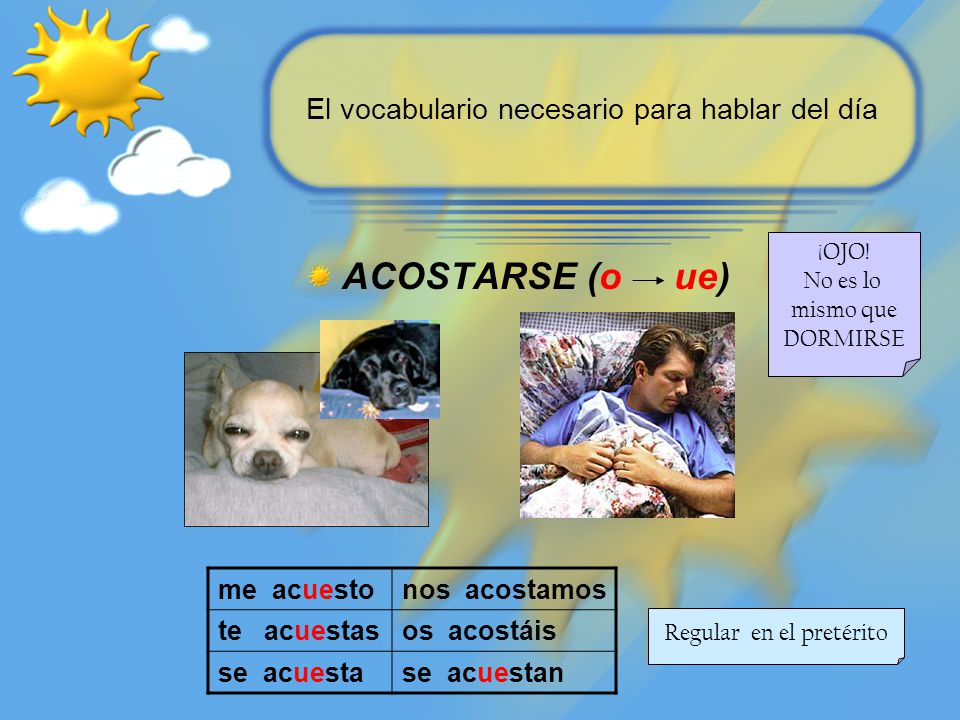 El vocabulario necesario para hablar del día

ACOSTARSE (o → ue)

¡OJO! No es lo mismo que DORMIRSE

| me acuesto | nos acostamos |
|---|---|
| te acuestas | os acostáis |
| se acuesta | se acuestan |

Regular en el pretérito